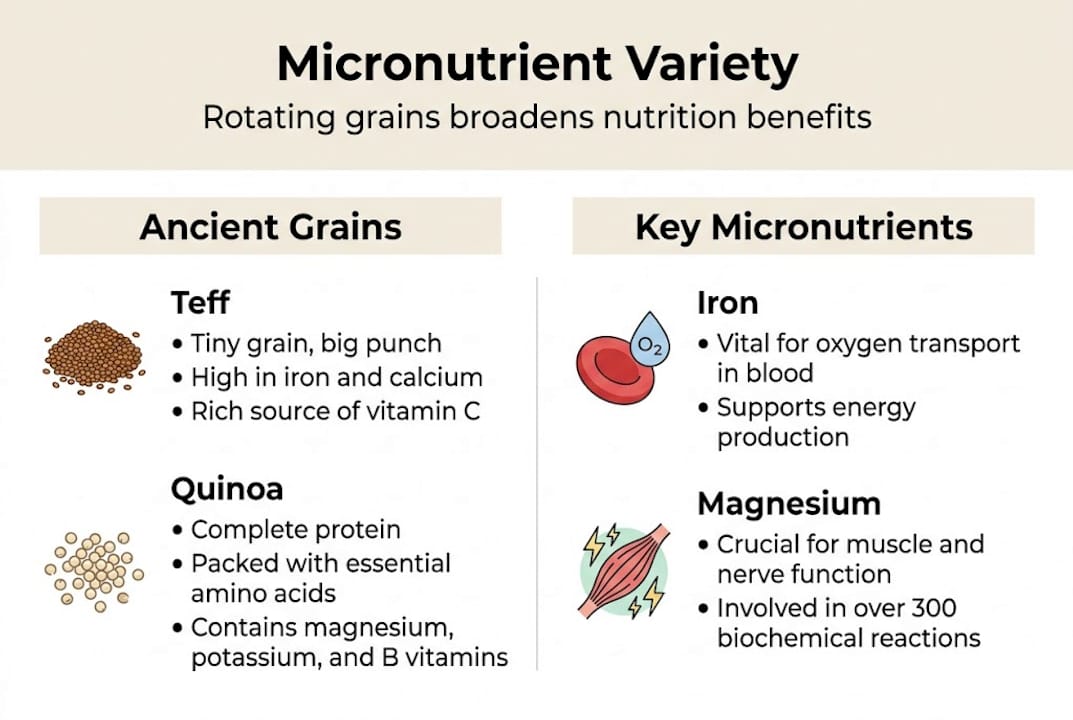 Micronutrient Variety
Rotating grains broadens nutrition benefits

Ancient Grains

Teff
• Tiny grain, big punch
• High in iron and calcium
• Rich source of vitamin C

Quinoa
• Complete protein
• Packed with essential amino acids
• Contains magnesium, potassium, and B vitamins

Key Micronutrients

$O_2$

Iron
• Vital for oxygen transport in blood
• Supports energy production

Magnesium
• Crucial for muscle and nerve function
• Involved in over 300 biochemical reactions